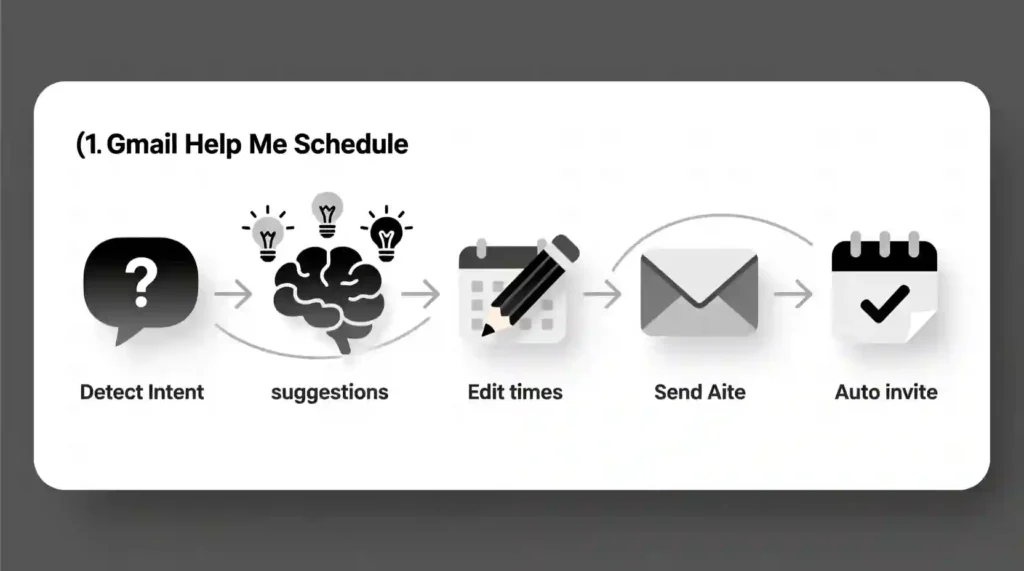 (1. Gmail Help Me Schedule

?

Detect Intent

suggestions

Edit times

Send Aite

Auto invite